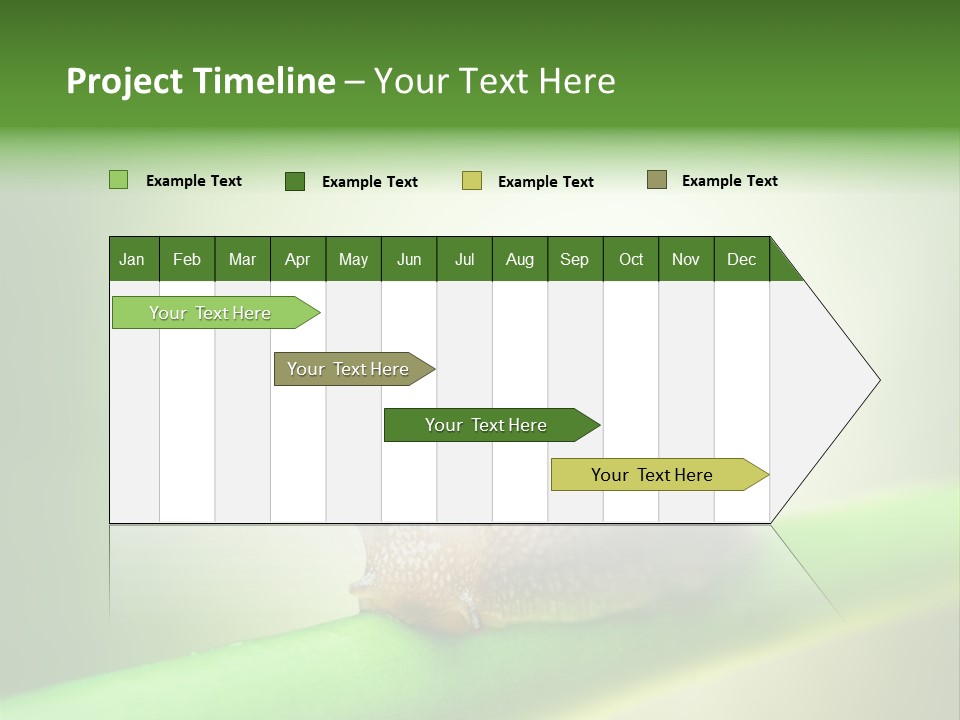 Project Timeline – Your Text Here

Example Text
Example Text
Example Text
Example Text

| Jan | Feb | Mar | Apr | May | Jun | Jul | Aug | Sep | Oct | Nov | Dec |
|---|---|---|---|---|---|---|---|---|---|---|---|

Your Text Here

Your Text Here

Your Text Here

Your Text Here